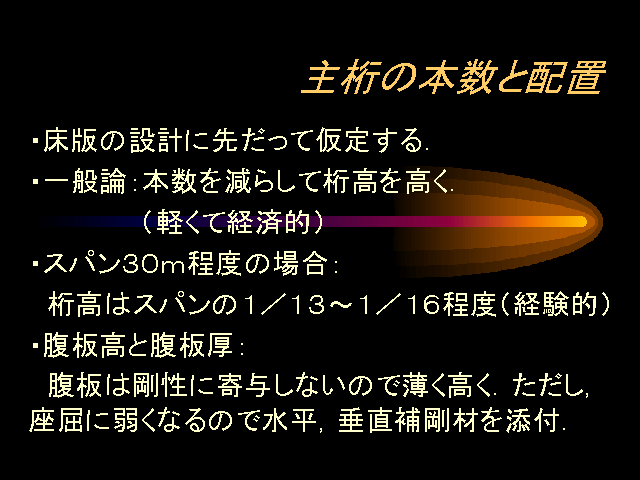 主桁の本数と配置

・床版の設計に先だって仮定する.

・一般論：本数を減らして桁高を高く.
（軽くて経済的）

・スパン30m程度の場合：
桁高はスパンの1／13～1／16程度（経験的）

・腹板高と腹板厚：
腹板は剛性に寄与しないので薄く高く. ただし, 座屈に弱くなるので水平, 垂直補剛材を添付.